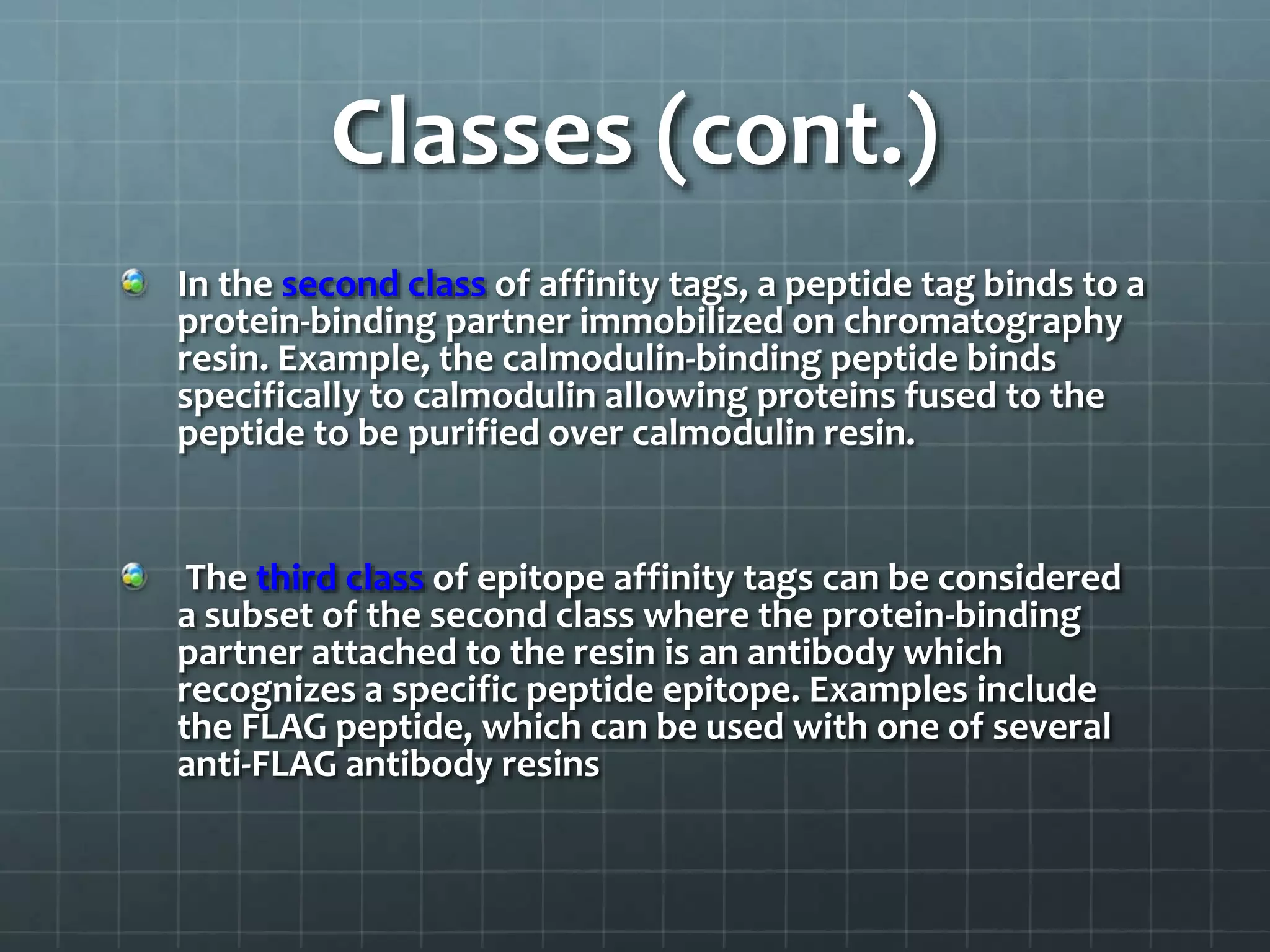 Classes (cont.)

In the second class of affinity tags, a peptide tag binds to a protein-binding partner immobilized on chromatography resin. Example, the calmodulin-binding peptide binds specifically to calmodulin allowing proteins fused to the peptide to be purified over calmodulin resin.

The third class of epitope affinity tags can be considered a subset of the second class where the protein-binding partner attached to the resin is an antibody which recognizes a specific peptide epitope. Examples include the FLAG peptide, which can be used with one of several anti-FLAG antibody resins